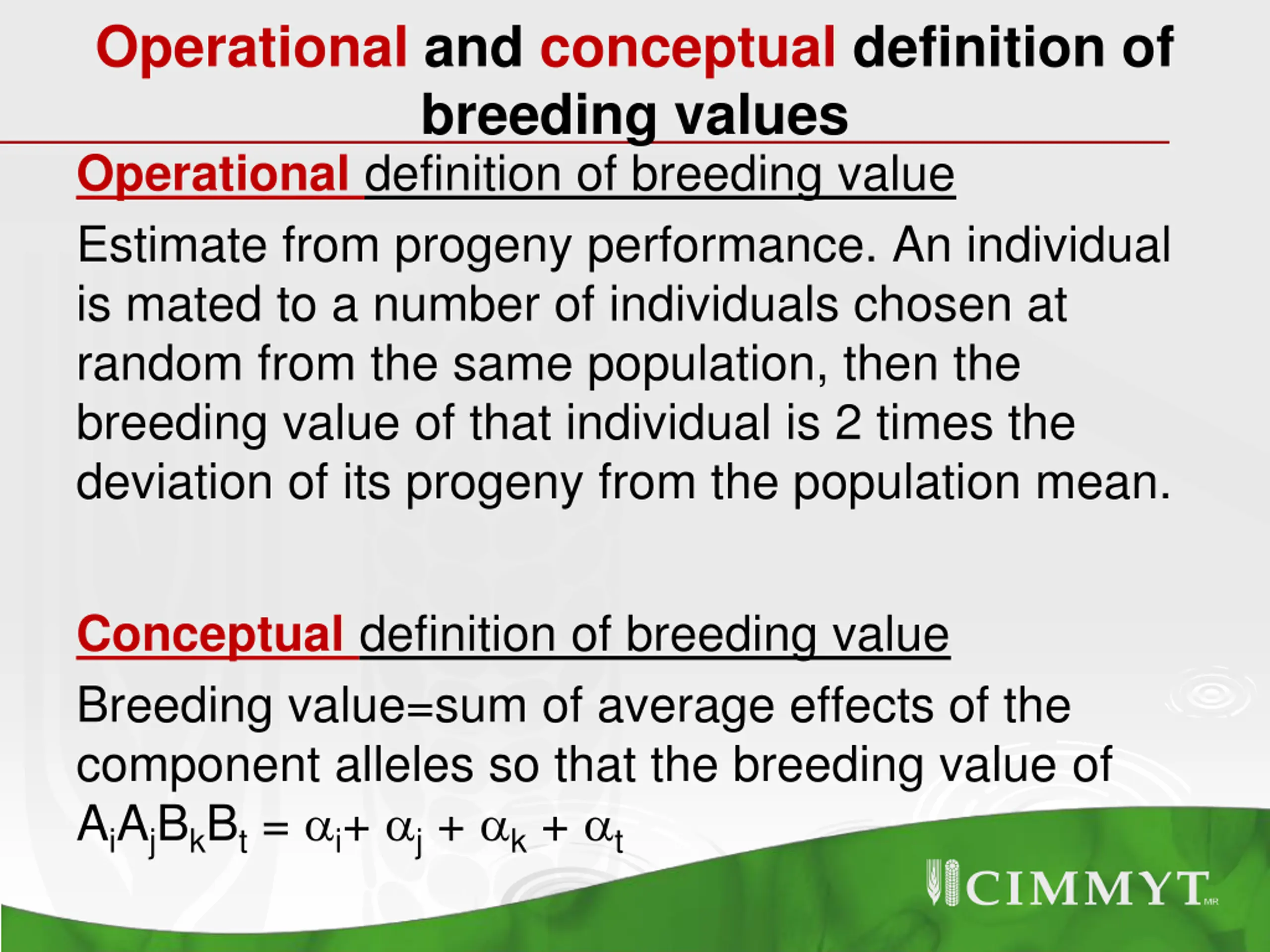 Operational and conceptual definition of breeding values

Operational definition of breeding value

Estimate from progeny performance. An individual is mated to a number of individuals chosen at random from the same population, then the breeding value of that individual is 2 times the deviation of its progeny from the population mean.

Conceptual definition of breeding value

Breeding value=sum of average effects of the component alleles so that the breeding value of $A_iA_jB_kB_t = \alpha_i + \alpha_j + \alpha_k + \alpha_t$

CIMMYT MR